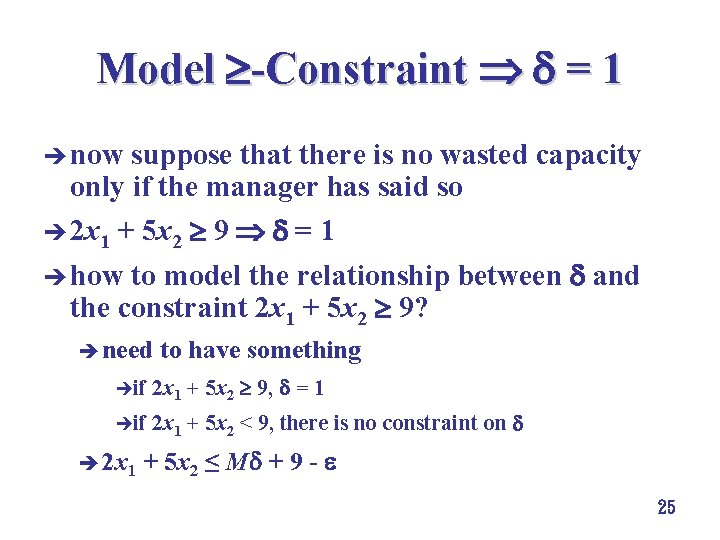 Model $\geq$-Constraint $\Rightarrow \delta = 1$

➔ now suppose that there is no wasted capacity only if the manager has said so

➔ $2x_1 + 5x_2 \geq 9 \Rightarrow \delta = 1$

➔ how to model the relationship between $\delta$ and the constraint $2x_1 + 5x_2 \geq 9$?

➔ need to have something

➔ if $2x_1 + 5x_2 \geq 9$, $\delta = 1$

➔ if $2x_1 + 5x_2 < 9$, there is no constraint on $\delta$

➔ $2x_1 + 5x_2 \leq M\delta + 9 - \varepsilon$

25